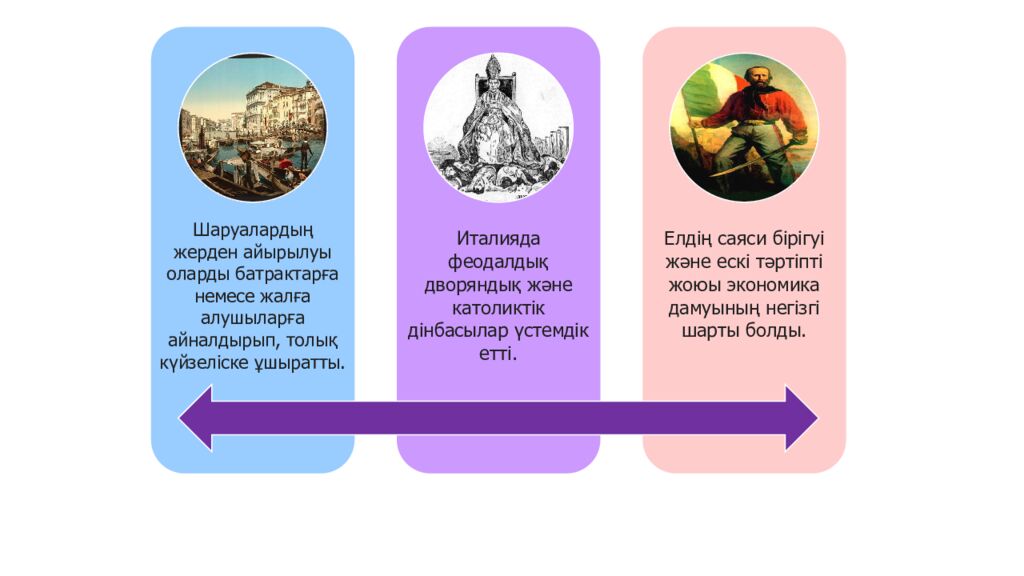 Шаруалардың жерден айырылуы оларды батрактарға немесе жалға алушыларға айналдырып, толық күйзеліске ұшыратты.

Италияда феодалдық дворяндық және католиктік дінбасылар үстемдік етті.

Елдің саяси бірігуі және ескі тәртіпті жоюы экономика дамуының негізгі шарты болды.